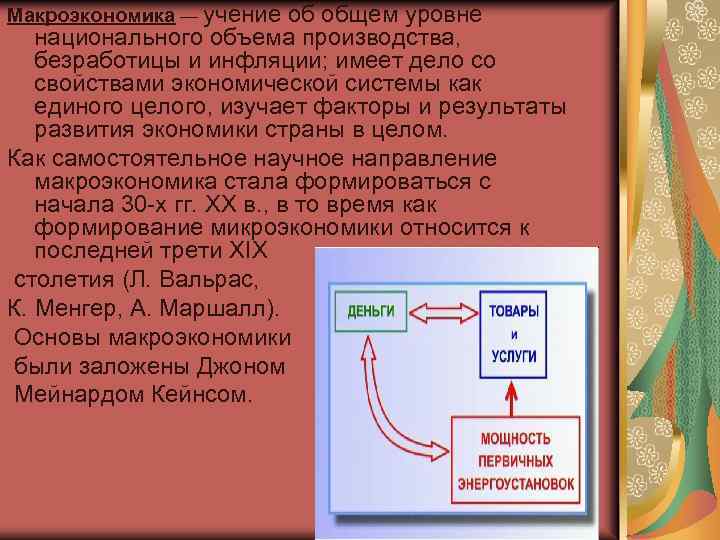 Макроэкономика — учение об общем уровне национального объема производства, безработицы и инфляции; имеет дело со свойствами экономической системы как единого целого, изучает факторы и результаты развития экономики страны в целом.

Как самостоятельное научное направление макроэкономика стала формироваться с начала 30-х гг. XX в., в то время как формирование микроэкономики относится к последней трети XIX столетия (Л. Вальрас, К. Менгер, А. Маршалл). Основы макроэкономики были заложены Джоном Мейнардом Кейнсом.

ДЕНЬГИ

ТОВАРЫ И УСЛУГИ

МОЩНОСТЬ ПЕРВИЧНЫХ ЭНЕРГОУСТАНОВОК